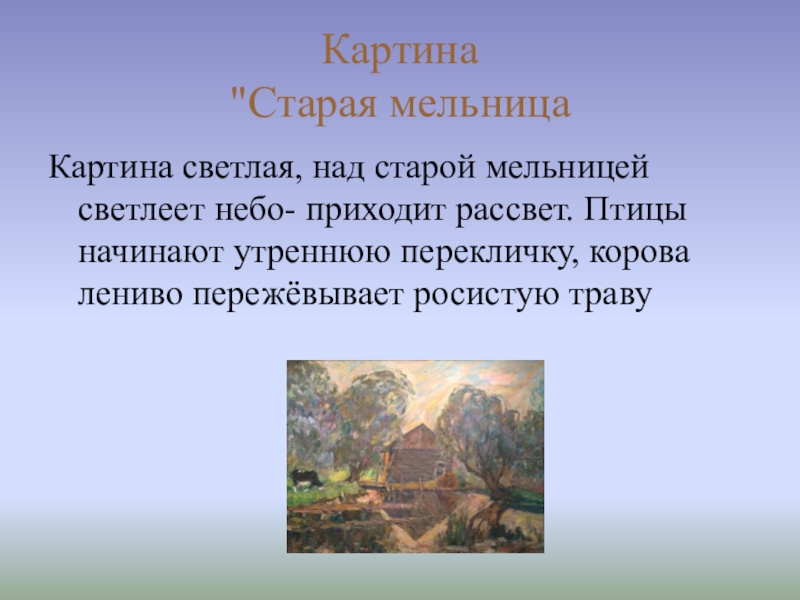 Картина "Старая мельница

Картина светлая, над старой мельницей светлеет небо- приходит рассвет. Птицы начинают утреннюю перекличку, корова лениво пережёвывает росистую траву